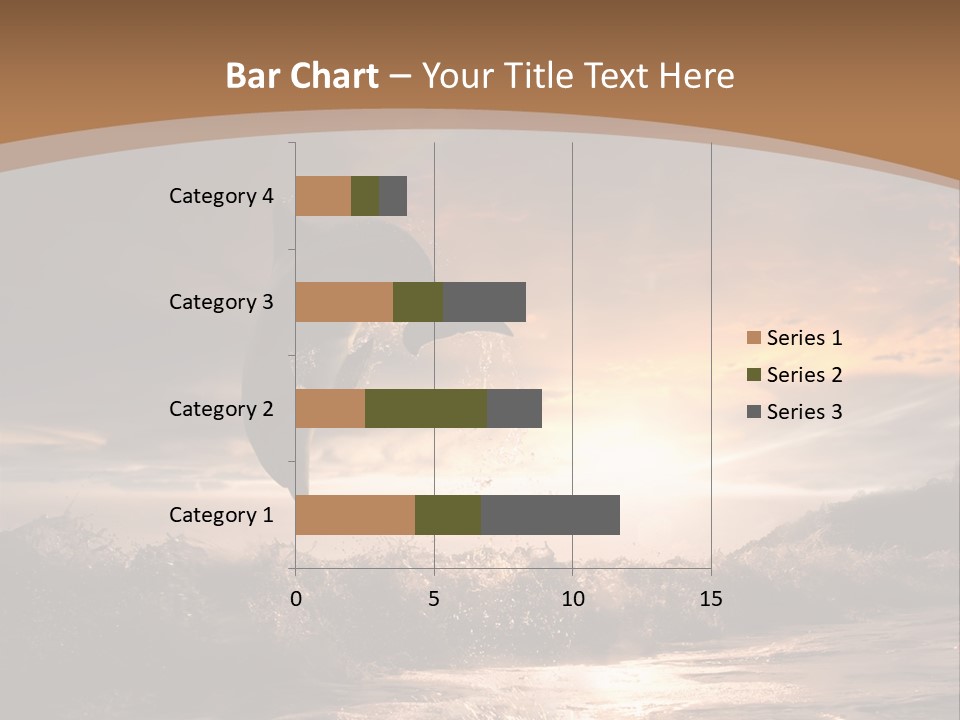 Bar Chart – Your Title Text Here

Category 4
Category 3
Category 2
Category 1

0
5
10
15

Series 1
Series 2
Series 3